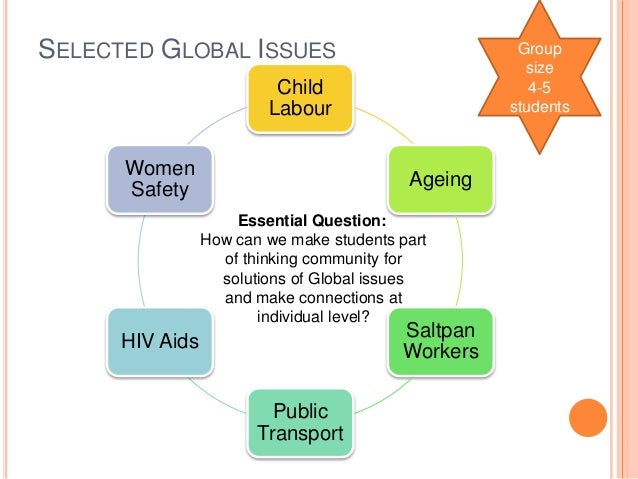 SELECTED GLOBAL ISSUES

Group size 4-5 students

Child Labour

Ageing

Saltpan Workers

Public Transport

HIV Aids

Women Safety

**Essential Question:**
How can we make students part of thinking community for solutions of Global issues and make connections at individual level?